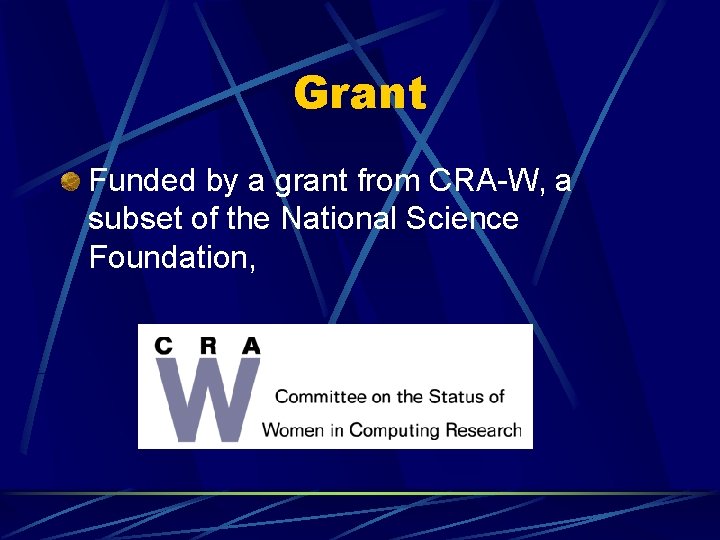 Grant

Funded by a grant from CRA-W, a subset of the National Science Foundation,

C R A
W
Committee on the Status of
Women in Computing Research